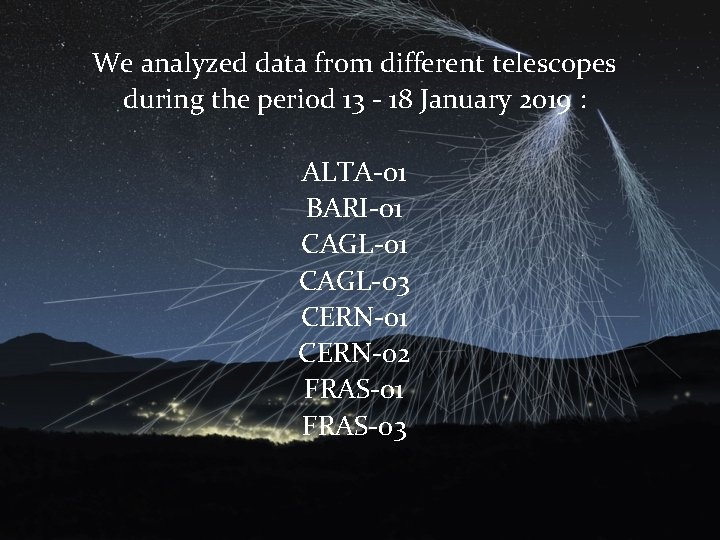 We analyzed data from different telescopes during the period 13 - 18 January 2019 :

ALTA-01
BARI-01
CAGL-01
CAGL-03
CERN-01
CERN-02
FRAS-01
FRAS-03